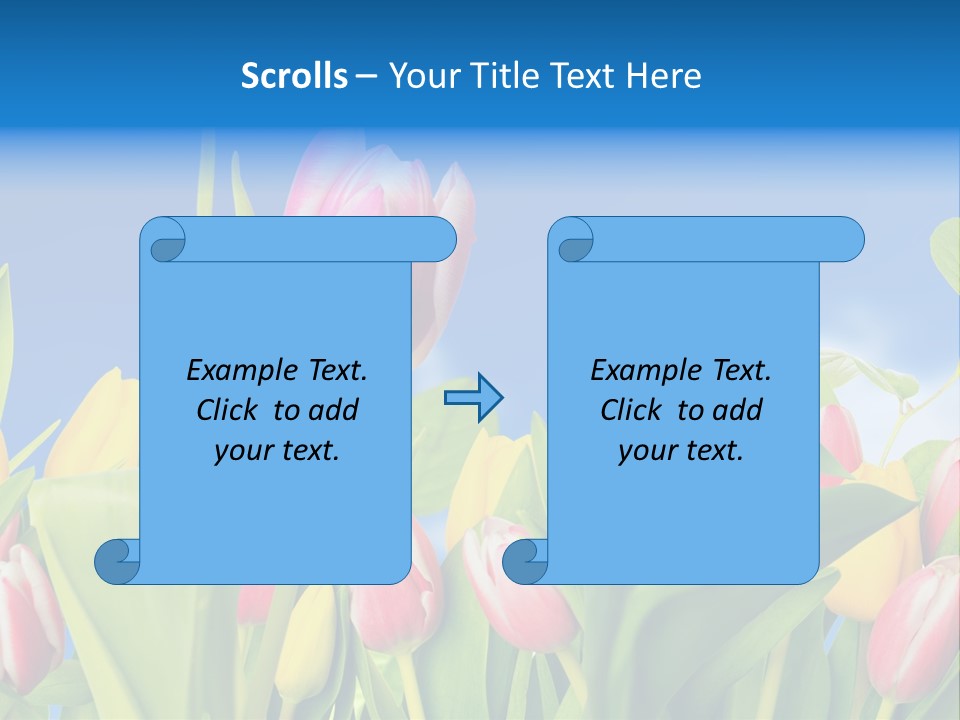 Scrolls – Your Title Text Here

Example Text. Click to add your text.

Example Text. Click to add your text.